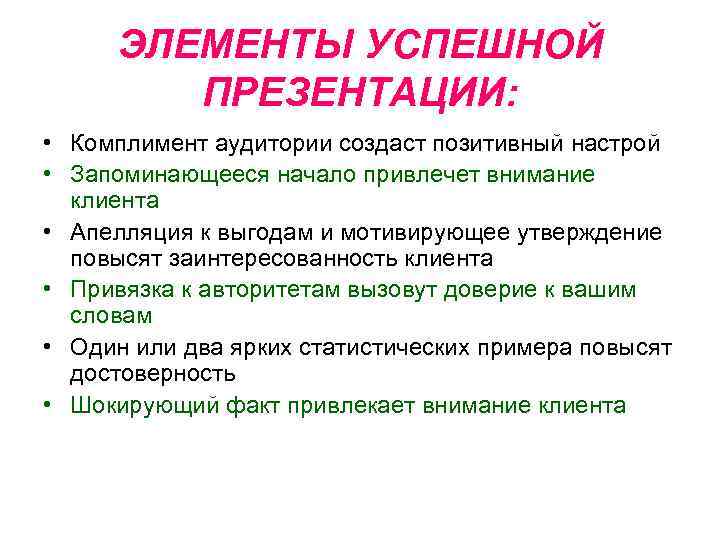 ЭЛЕМЕНТЫ УСПЕШНОЙ ПРЕЗЕНТАЦИИ:

• Комплимент аудитории создаст позитивный настрой
• Запоминающееся начало привлечет внимание клиента
• Апелляция к выгодам и мотивирующее утверждение повысят заинтересованность клиента
• Привязка к авторитетам вызовут доверие к вашим словам
• Один или два ярких статистических примера повысят достоверность
• Шокирующий факт привлекает внимание клиента